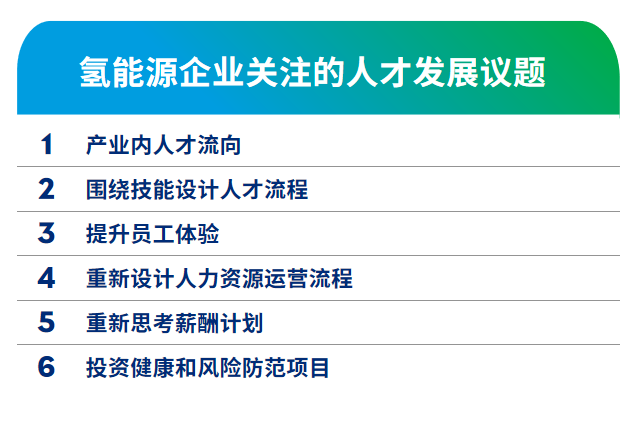 氢能源企业关注的人才发展议题

1 产业内人才流向

2 围绕技能设计人才流程

3 提升员工体验

4 重新设计人力资源运营流程

5 重新思考薪酬计划

6 投资健康和风险防范项目